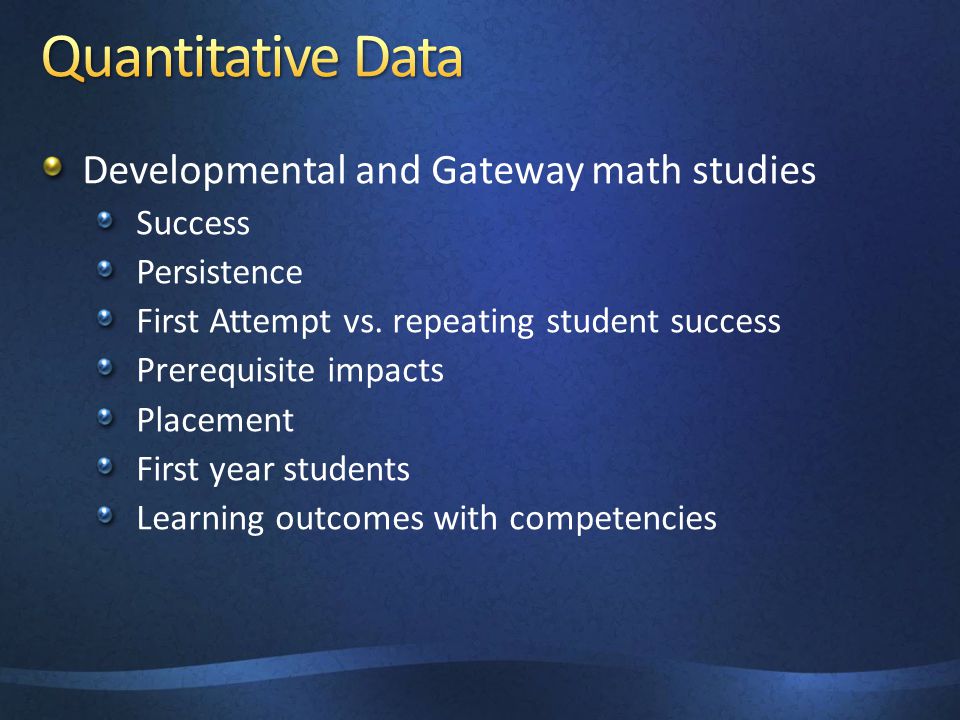 Quantitative Data

Developmental and Gateway math studies
Success
Persistence
First Attempt vs. repeating student success
Prerequisite impacts
Placement
First year students
Learning outcomes with competencies